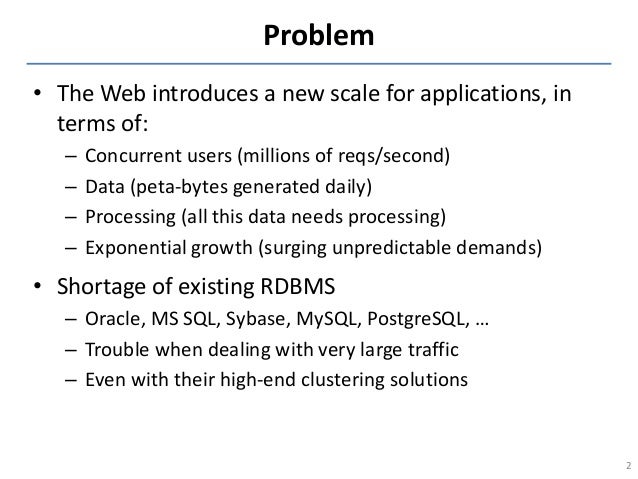 Problem

• The Web introduces a new scale for applications, in terms of:
– Concurrent users (millions of reqs/second)
– Data (peta-bytes generated daily)
– Processing (all this data needs processing)
– Exponential growth (surging unpredictable demands)

• Shortage of existing RDBMS
– Oracle, MS SQL, Sybase, MySQL, PostgreSQL, …
– Trouble when dealing with very large traffic
– Even with their high-end clustering solutions

2